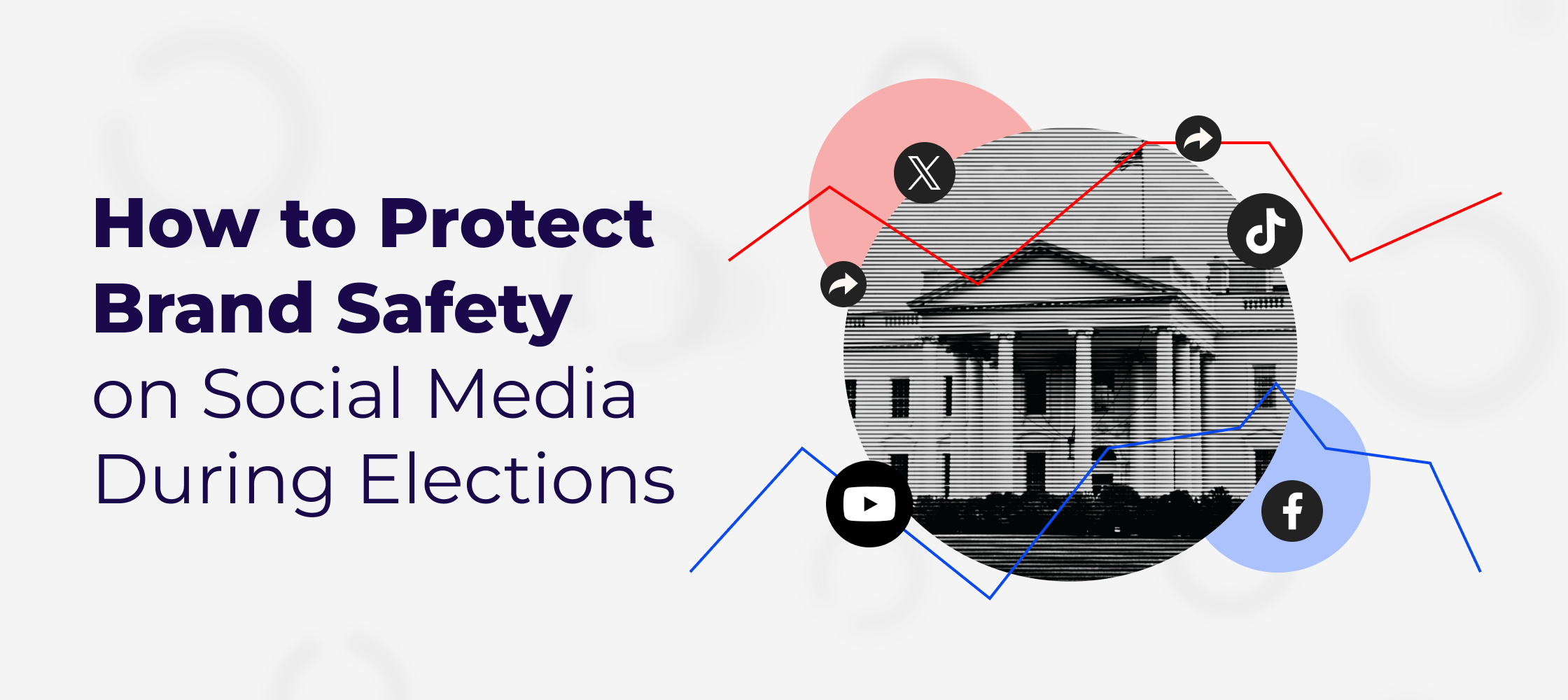 How to Protect Brand Safety on Social Media During Elections